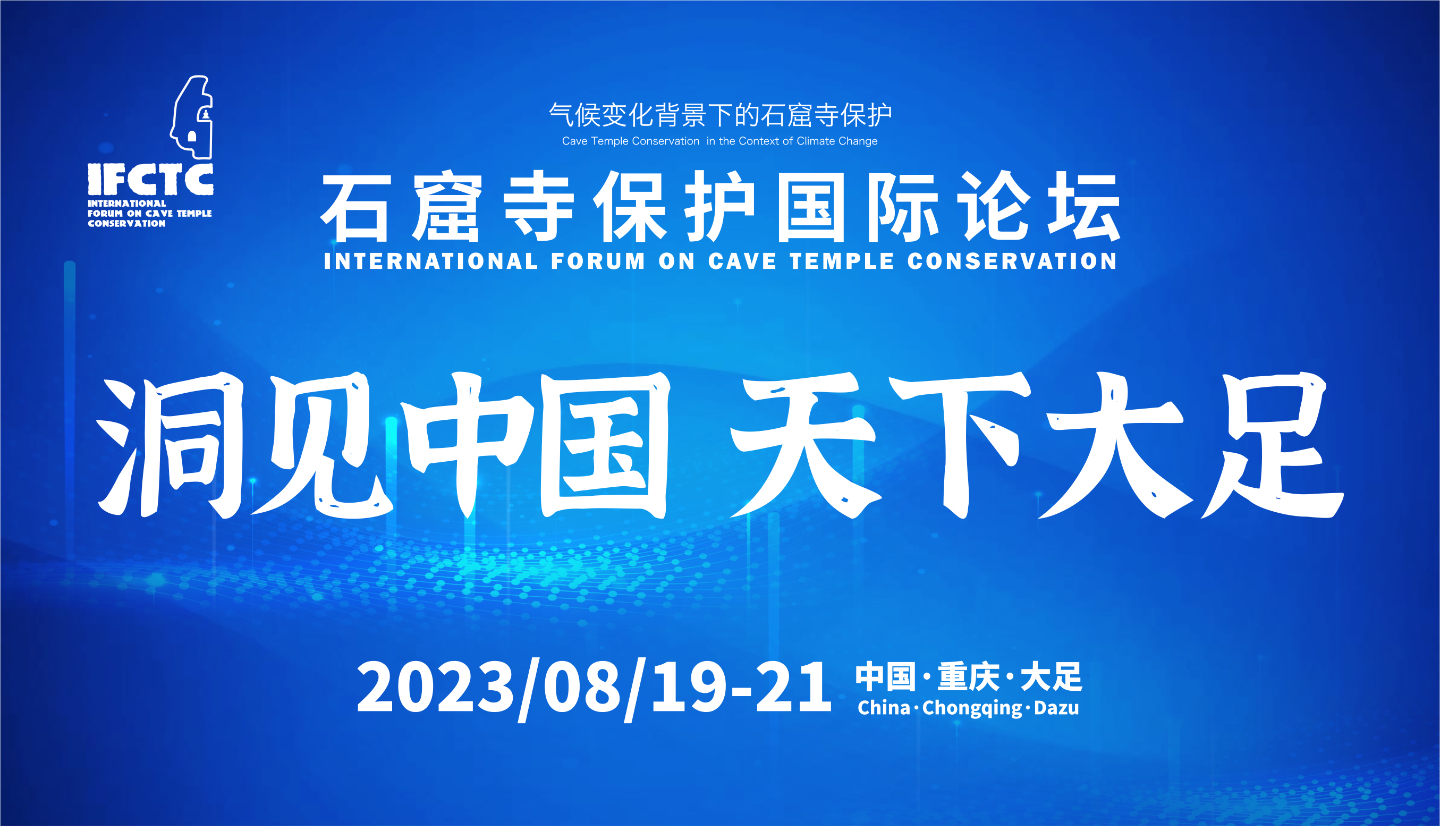 IFCTC
INTERNATIONAL FORUM ON CAVE TEMPLE CONSERVATION

气候变化背景下的石窟寺保护
Cave Temple Conservation in the Context of Climate Change

石窟寺保护国际论坛
INTERNATIONAL FORUM ON CAVE TEMPLE CONSERVATION

洞见中国 天下大足

2023/08/19-21

中国·重庆·大足
China·Chongqing·Dazu